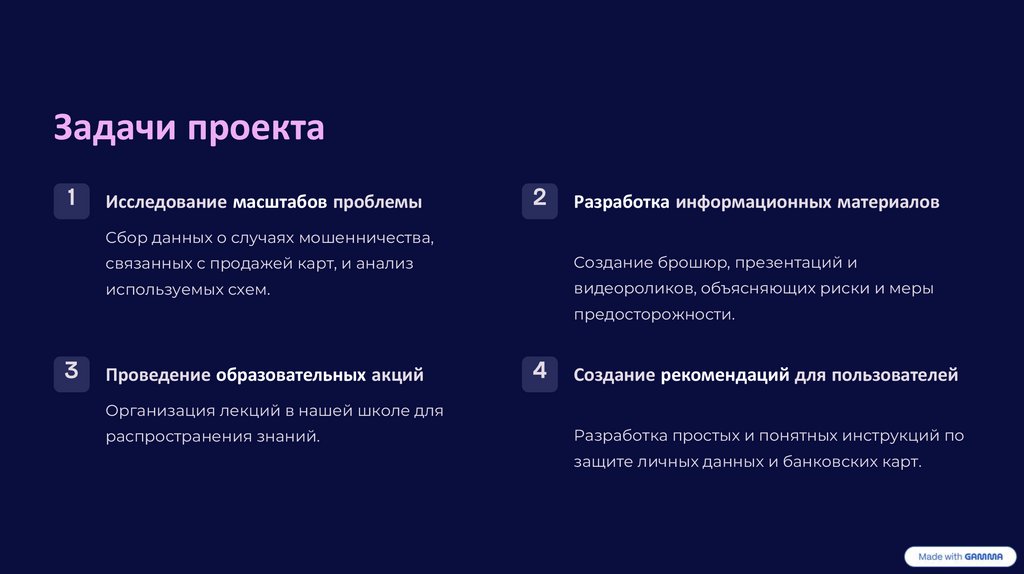 Задачи проекта

1

Исследование масштабов проблемы

Сбор данных о случаях мошенничества, связанных с продажей карт, и анализ используемых схем.

2

Разработка информационных материалов

Создание брошюр, презентаций и видеороликов, объясняющих риски и меры предосторожности.

3

Проведение образовательных акций

Организация лекций в нашей школе для распространения знаний.

4

Создание рекомендаций для пользователей

Разработка простых и понятных инструкций по защите личных данных и банковских карт.

Made with GAMMA